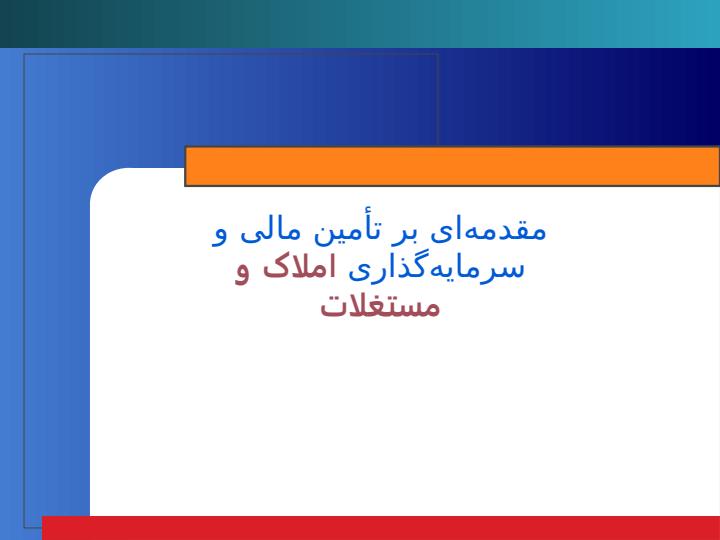 مقدمه‌ای بر تأمین مالی و سرمایه‌گذاری املاک و مستغلات